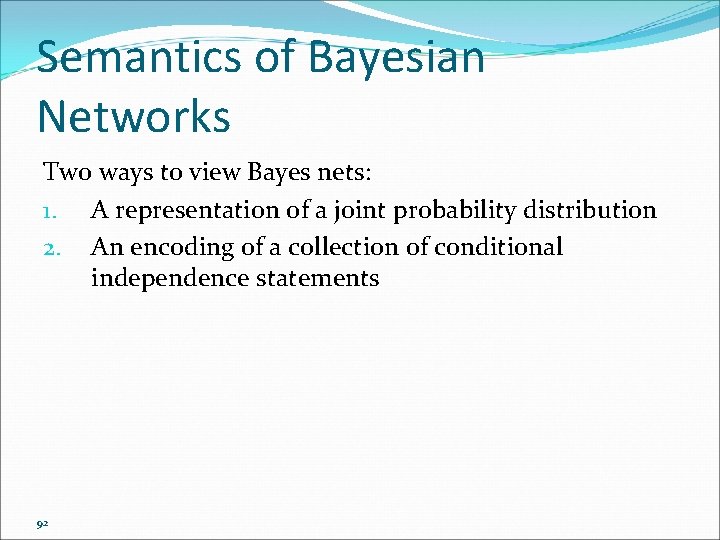 Semantics of Bayesian Networks

Two ways to view Bayes nets:

1. A representation of a joint probability distribution
2. An encoding of a collection of conditional independence statements

92